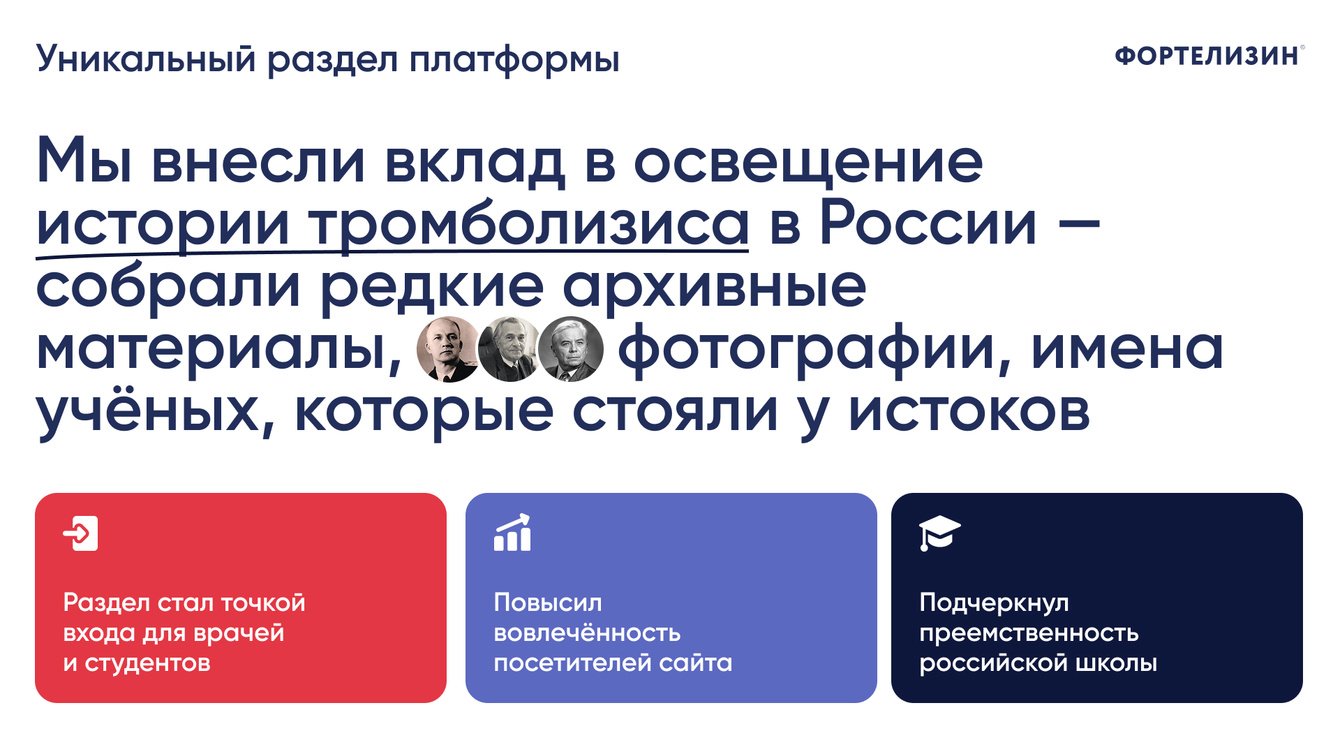 Уникальный раздел платформы

ФОРТЕЛИЗИН®

Мы внесли вклад в освещение истории тромболизиса в России — собрали редкие архивные материалы, фотографии, имена учёных, которые стояли у истоков

Раздел стал точкой входа для врачей и студентов

Повысил вовлечённость посетителей сайта

Подчеркнул преемственность российской школы